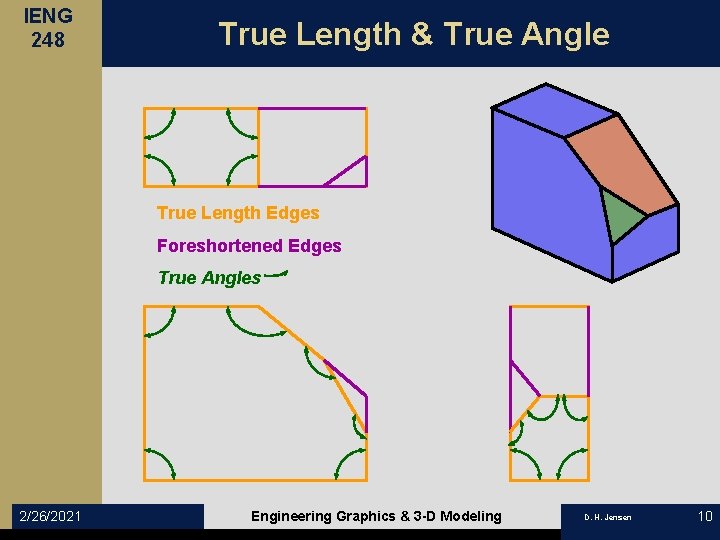 IENG 248

True Length & True Angle

True Length Edges

Foreshortened Edges

True Angles

2/26/2021

Engineering Graphics & 3-D Modeling

D. H. Jensen

10